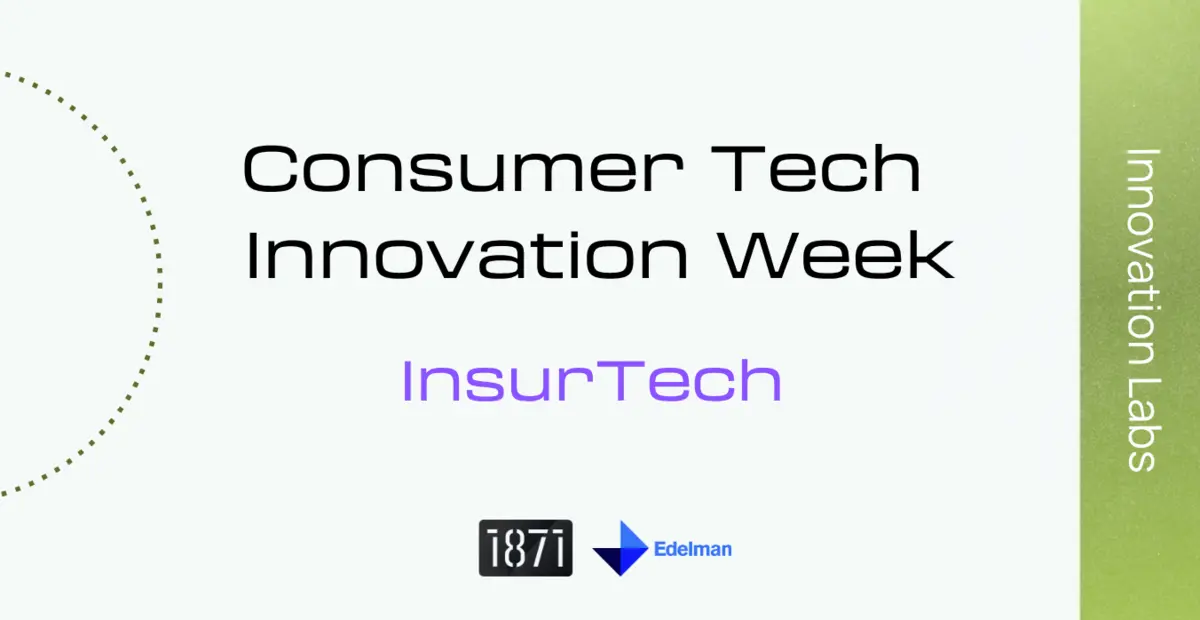 Consumer Tech Innovation Week

InsurTech

1871

Edelman

Innovation Labs